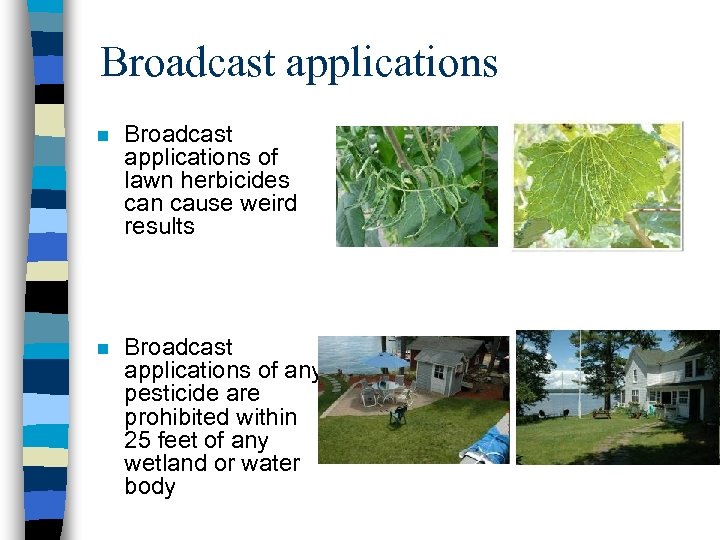 Broadcast applications

Broadcast applications of lawn herbicides can cause weird results

Broadcast applications of any pesticide are prohibited within 25 feet of any wetland or water body